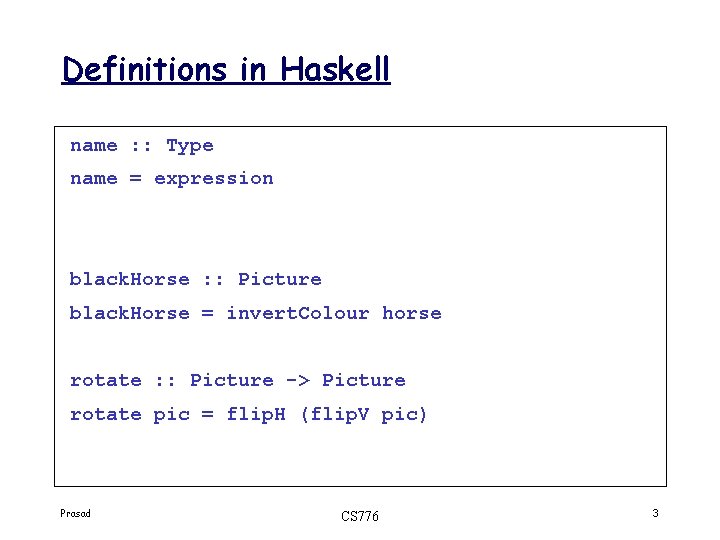 Definitions in Haskell

name :: Type
name = expression

blackHorse :: Picture
blackHorse = invertColour horse

rotate :: Picture -> Picture
rotate pic = flipH (flipV pic)

Prasad

CS776

3